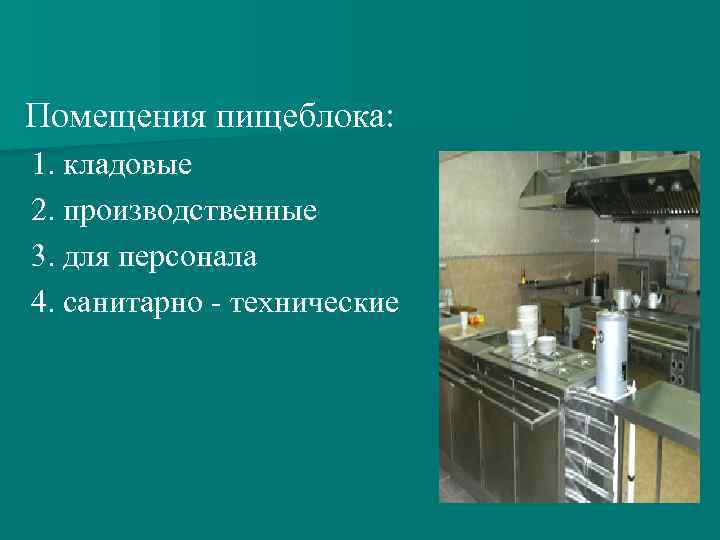 Помещения пищеблока:
1. кладовые
2. производственные
3. для персонала
4. санитарно - технические